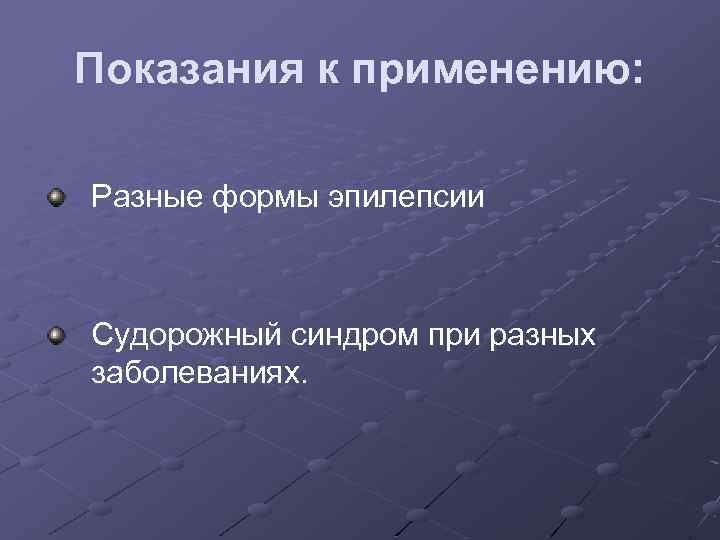 Показания к применению:

Разные формы эпилепсии

Судорожный синдром при разных заболеваниях.